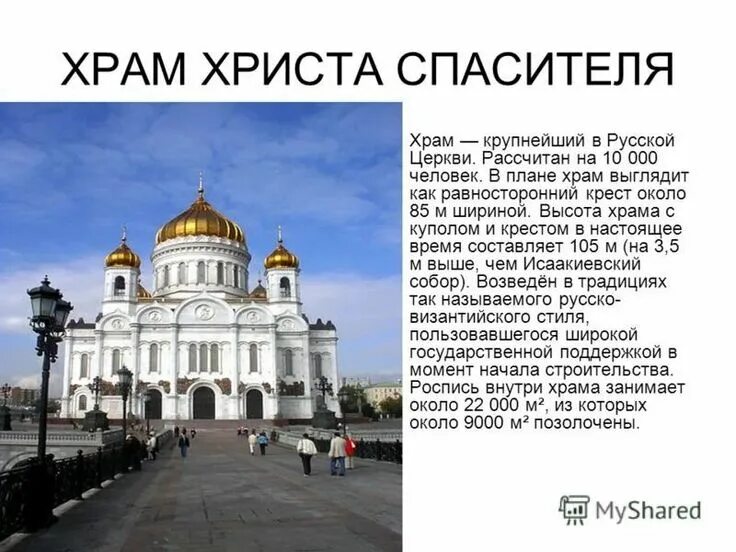 ХРАМ ХРИСТА СПАСИТЕЛЯ

Храм — крупнейший в Русской Церкви. Рассчитан на 10 000 человек. В плане храм выглядит как равносторонний крест около 85 м шириной. Высота храма с куполом и крестом в настоящее время составляет 105 м (на 3,5 м выше, чем Исаакиевский собор). Возведён в традициях так называемого русско-византийского стиля, пользовавшегося широкой государственной поддержкой в момент начала строительства. Роспись внутри храма занимает около 22 000 м², из которых около 9000 м² позолочены.

MyShared